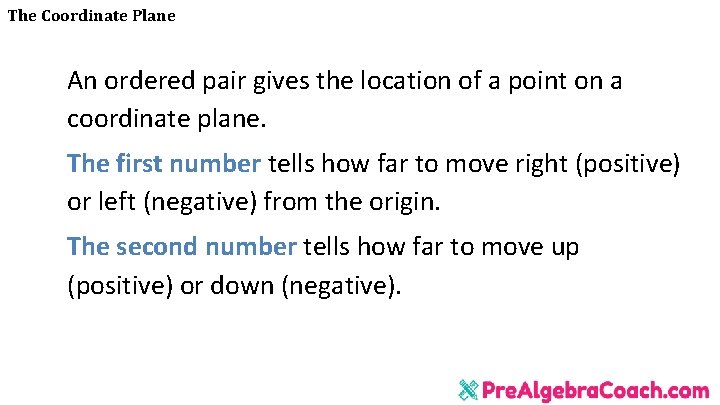 The Coordinate Plane

An ordered pair gives the location of a point on a coordinate plane.

The first number tells how far to move right (positive) or left (negative) from the origin.

The second number tells how far to move up (positive) or down (negative).

PreAlgebraCoach.com